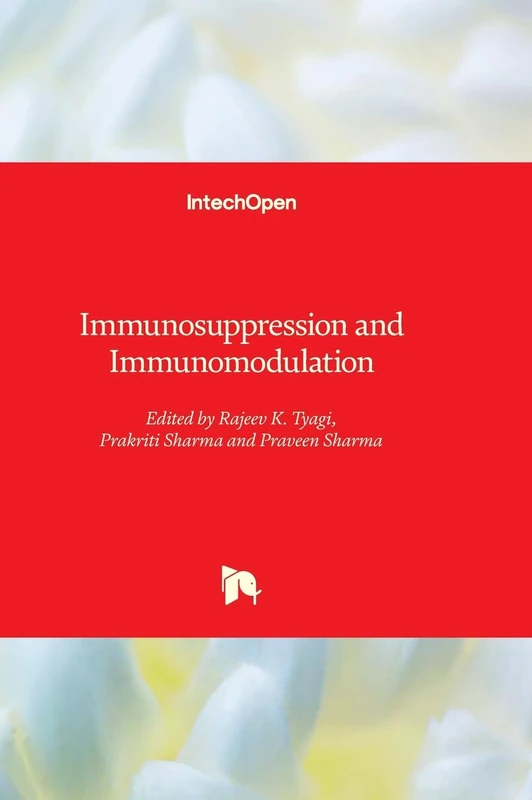 IntechOpen

Immunosuppression and Immunomodulation

Edited by Rajeev K. Tyagi, Prakriti Sharma and Praveen Sharma